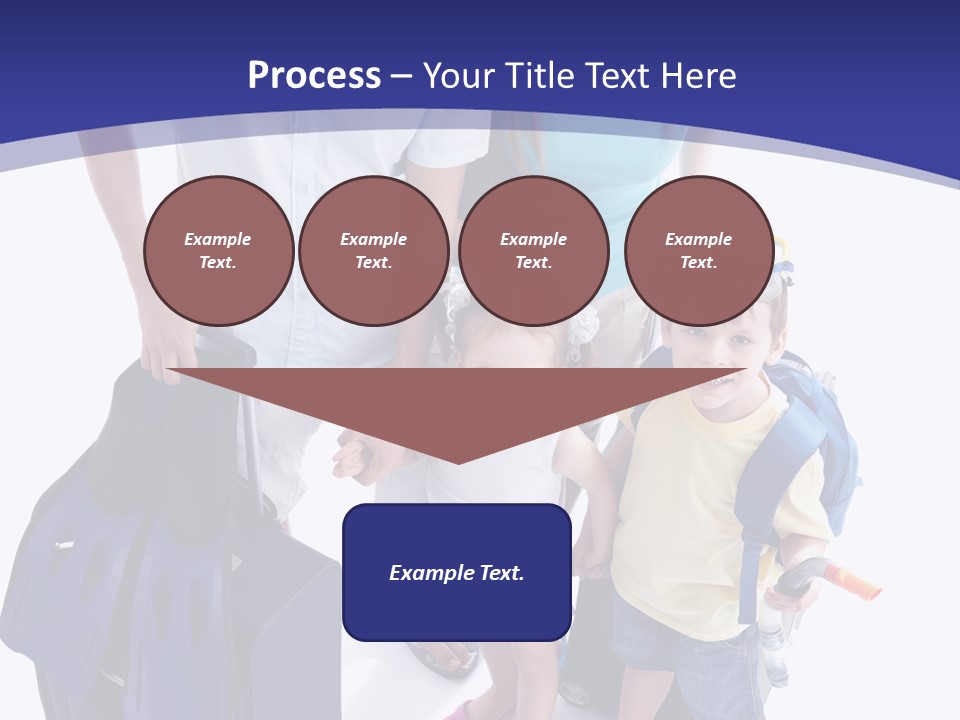 Process – Your Title Text Here

Example Text.

Example Text.

Example Text.

Example Text.

Example Text.